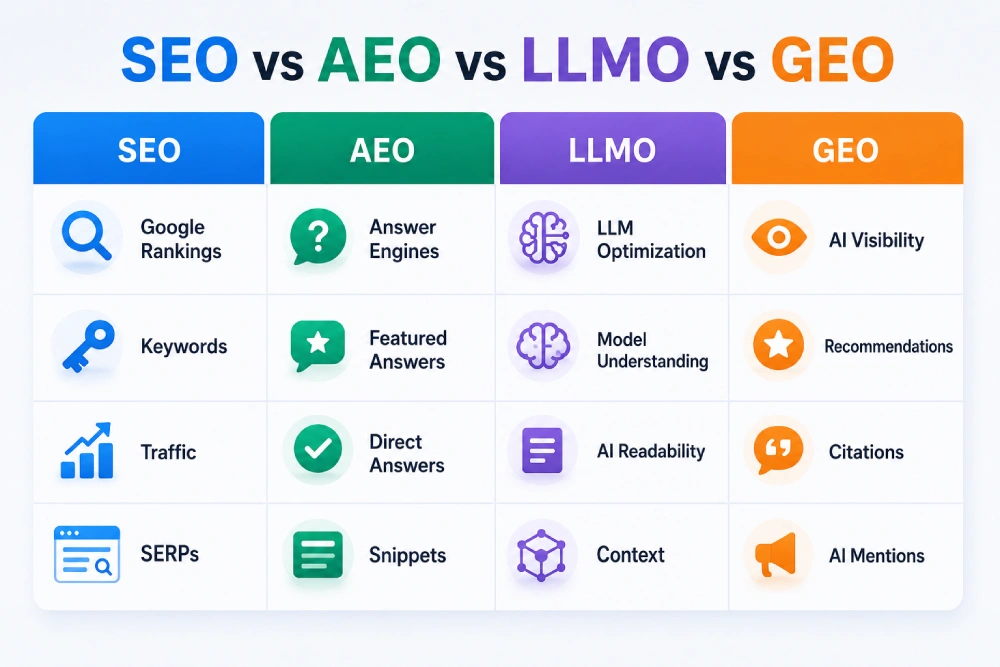 SEO vs AEO vs LLMO vs GEO

| SEO | AEO | LLMO | GEO |
|---|---|---|---|
| Google Rankings | Answer Engines | LLM Optimization | AI Visibility |
| Keywords | Featured Answers | Model Understanding | Recommendations |
| Traffic | Direct Answers | AI Readability | Citations |
| SERPs | Snippets | Context | AI Mentions |